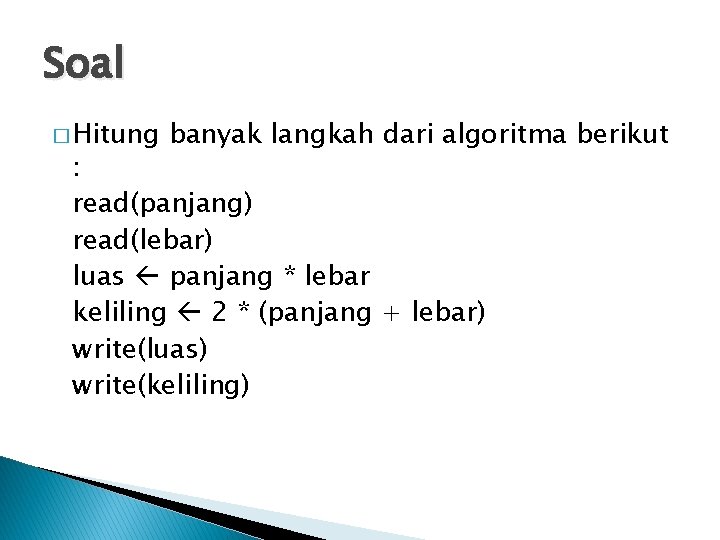 Soal

□ Hitung banyak langkah dari algoritma berikut :
read(panjang)
read(lebar)
luas ← panjang * lebar
keliling ← 2 * (panjang + lebar)
write(luas)
write(keliling)